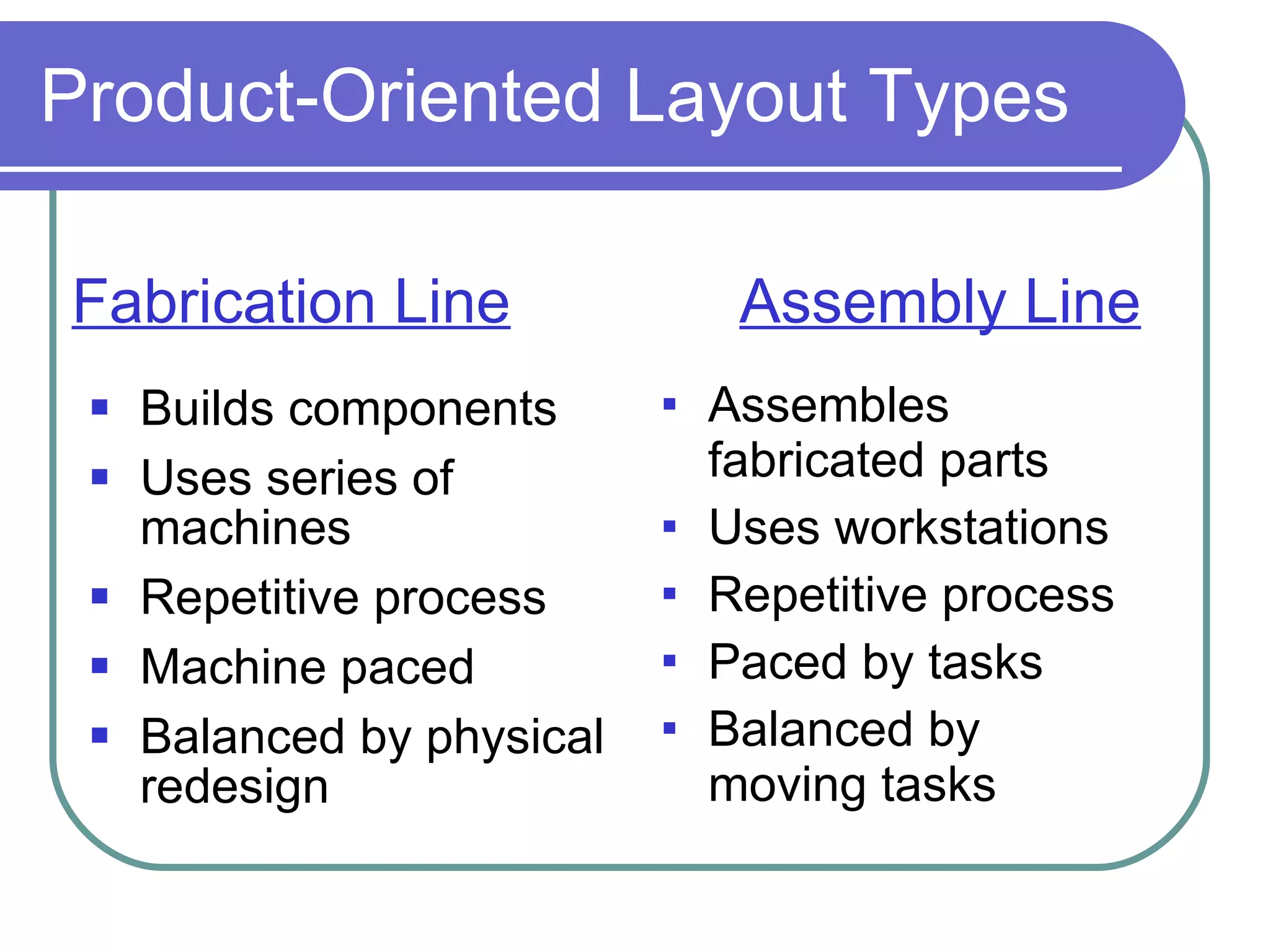 Product-Oriented Layout Types

Fabrication Line

- Builds components
- Uses series of machines
- Repetitive process
- Machine paced
- Balanced by physical redesign

Assembly Line

- Assembles fabricated parts
- Uses workstations
- Repetitive process
- Paced by tasks
- Balanced by moving tasks